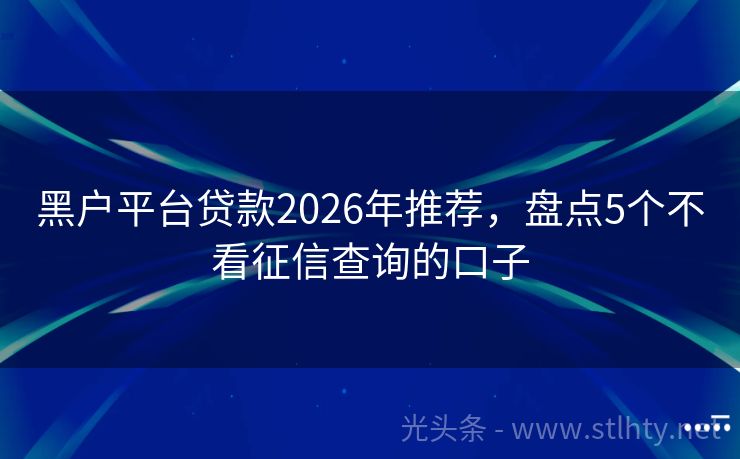 黑户平台贷款2026年推荐，盘点5个不看征信查询的口子

光头条 - www.stlhty.net